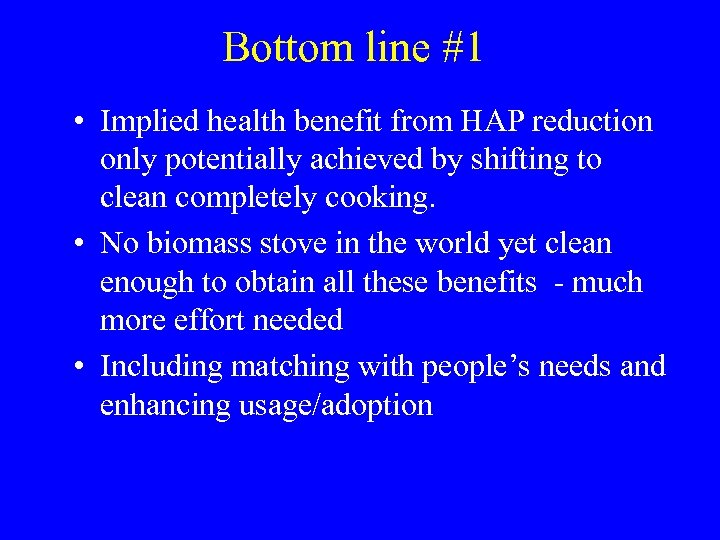 Bottom line #1

• Implied health benefit from HAP reduction only potentially achieved by shifting to clean completely cooking.

• No biomass stove in the world yet clean enough to obtain all these benefits - much more effort needed

• Including matching with people's needs and enhancing usage/adoption